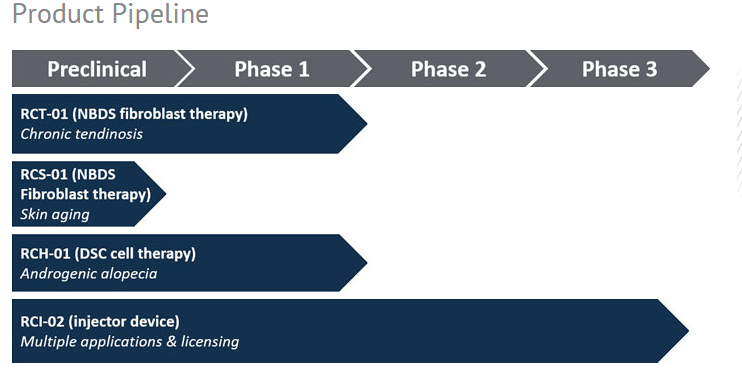 Product Pipeline

Preclinical
Phase 1
Phase 2
Phase 3

RCT-01 (NBDS fibroblast therapy)
Chronic tendinosis

RCS-01 (NBDS Fibroblast therapy)
Skin aging

RCH-01 (DSC cell therapy)
Androgenic alopecia

RCI-02 (injector device)
Multiple applications & licensing